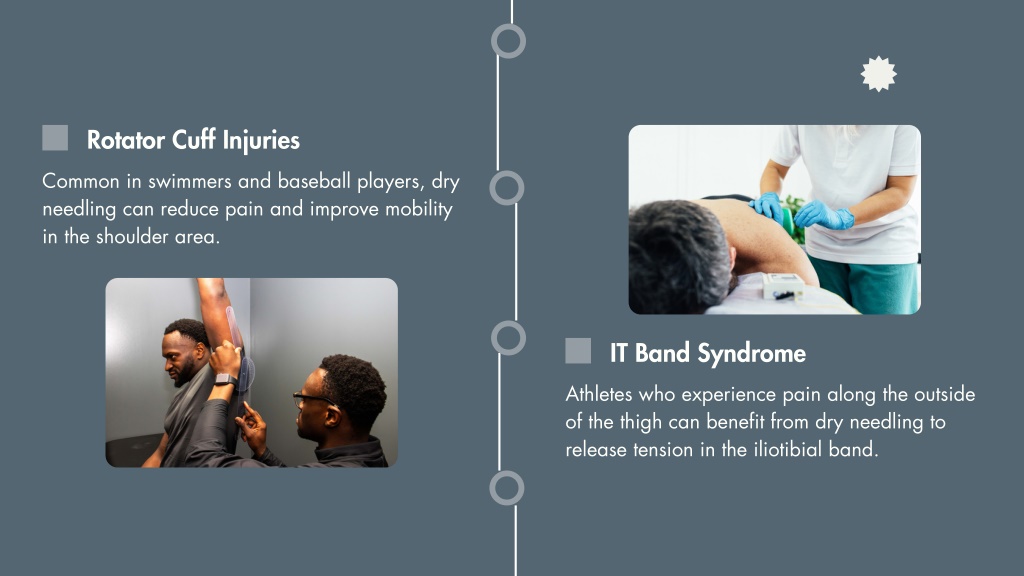 Rotator Cuff Injuries

Common in swimmers and baseball players, dry needling can reduce pain and improve mobility in the shoulder area.

IT Band Syndrome

Athletes who experience pain along the outside of the thigh can benefit from dry needling to release tension in the iliotibial band.